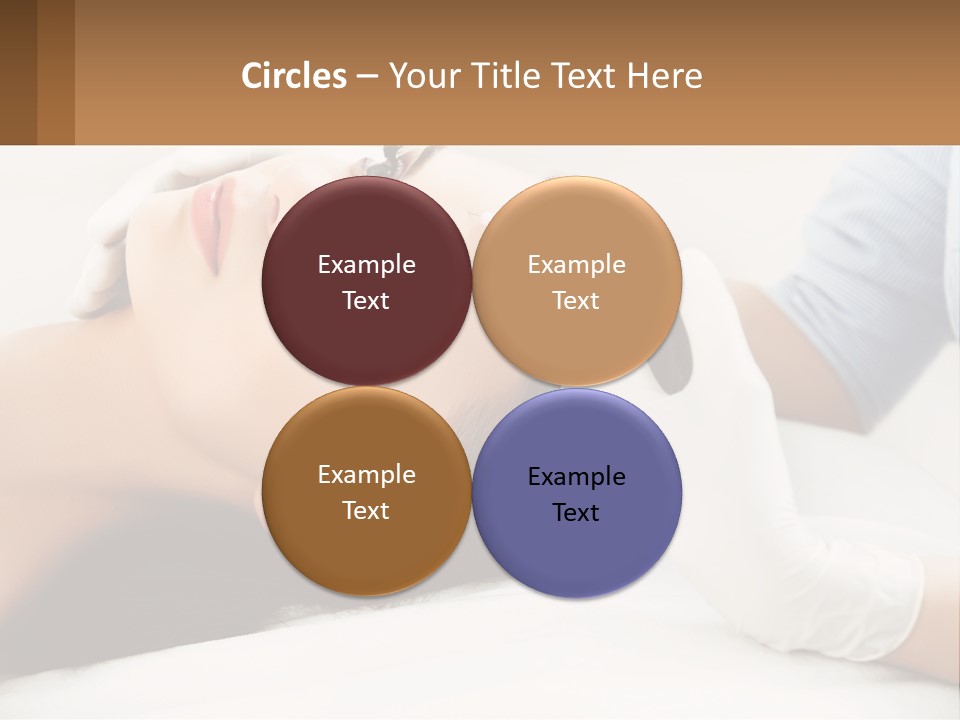 Circles – Your Title Text Here

Example Text

Example Text

Example Text

Example Text